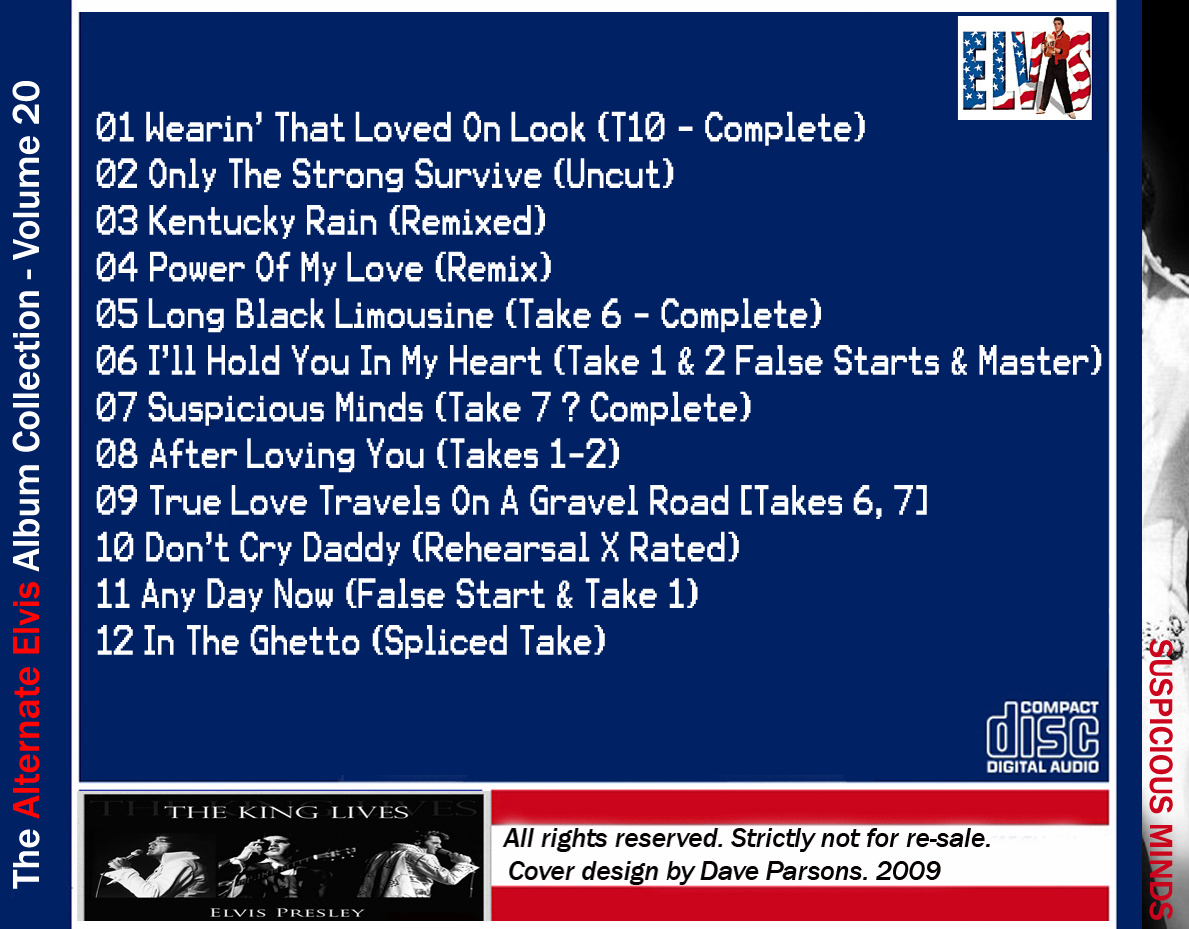 The Alternate Elvis Album Collection - Volume 20

ELVIS

01 Wearin' That Loved On Look (T10 - Complete)
02 Only The Strong Survive (Uncut)
03 Kentucky Rain (Remixed)
04 Power Of My Love (Remix)
05 Long Black Limousine (Take 6 - Complete)
06 I'll Hold You In My Heart (Take 1 & 2 False Starts & Master)
07 Suspicious Minds (Take 7 ? Complete)
08 After Loving You (Takes 1-2)
09 True Love Travels On A Gravel Road [Takes 6, 7]
10 Don't Cry Daddy (Rehearsal X Rated)
11 Any Day Now (False Start & Take 1)
12 In The Ghetto (Spliced Take)

COMPACT disc DIGITAL AUDIO

THE KING LIVES
ELVIS PRESLEY

All rights reserved. Strictly not for re-sale.
Cover design by Dave Parsons. 2009

SUSPICIOUS MINDS